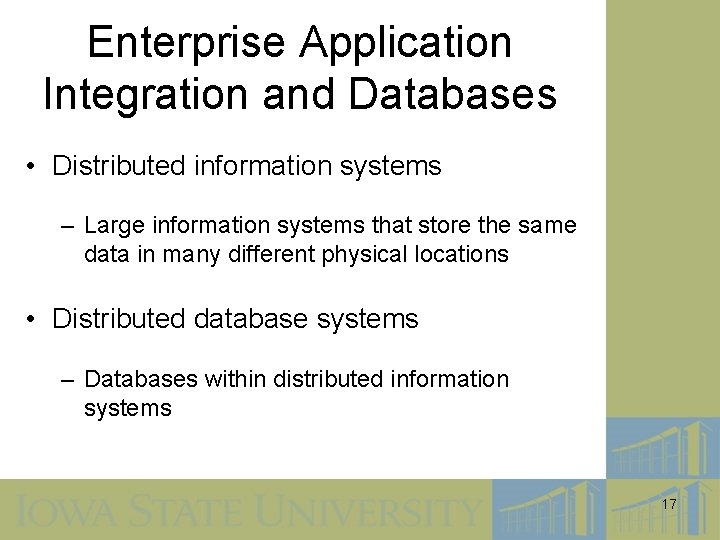 Enterprise Application Integration and Databases

• Distributed information systems

– Large information systems that store the same data in many different physical locations

• Distributed database systems

– Databases within distributed information systems

IOWA STATE UNIVERSITY

17